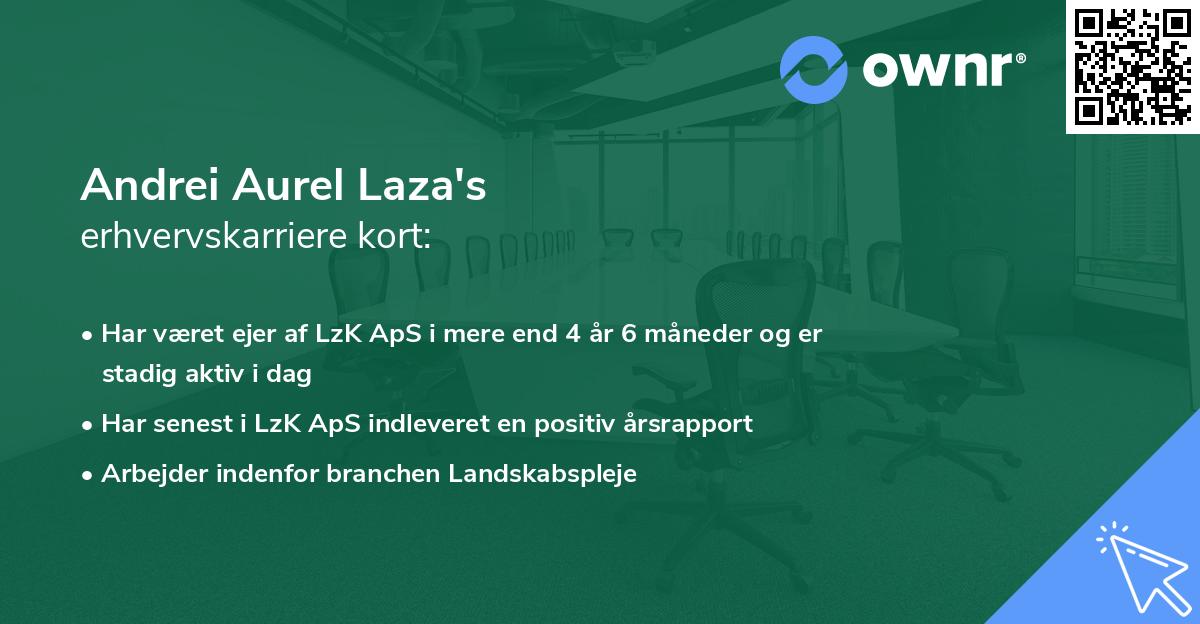 ownr®

Andrei Aurel Laza's
erhvervskarriere kort:

• Har været ejer af LzK ApS i mere end 4 år 6 måneder og er stadig aktiv i dag
• Har senest i LzK ApS indleveret en positiv årsrapport
• Arbejder indenfor branchen Landskabspleje